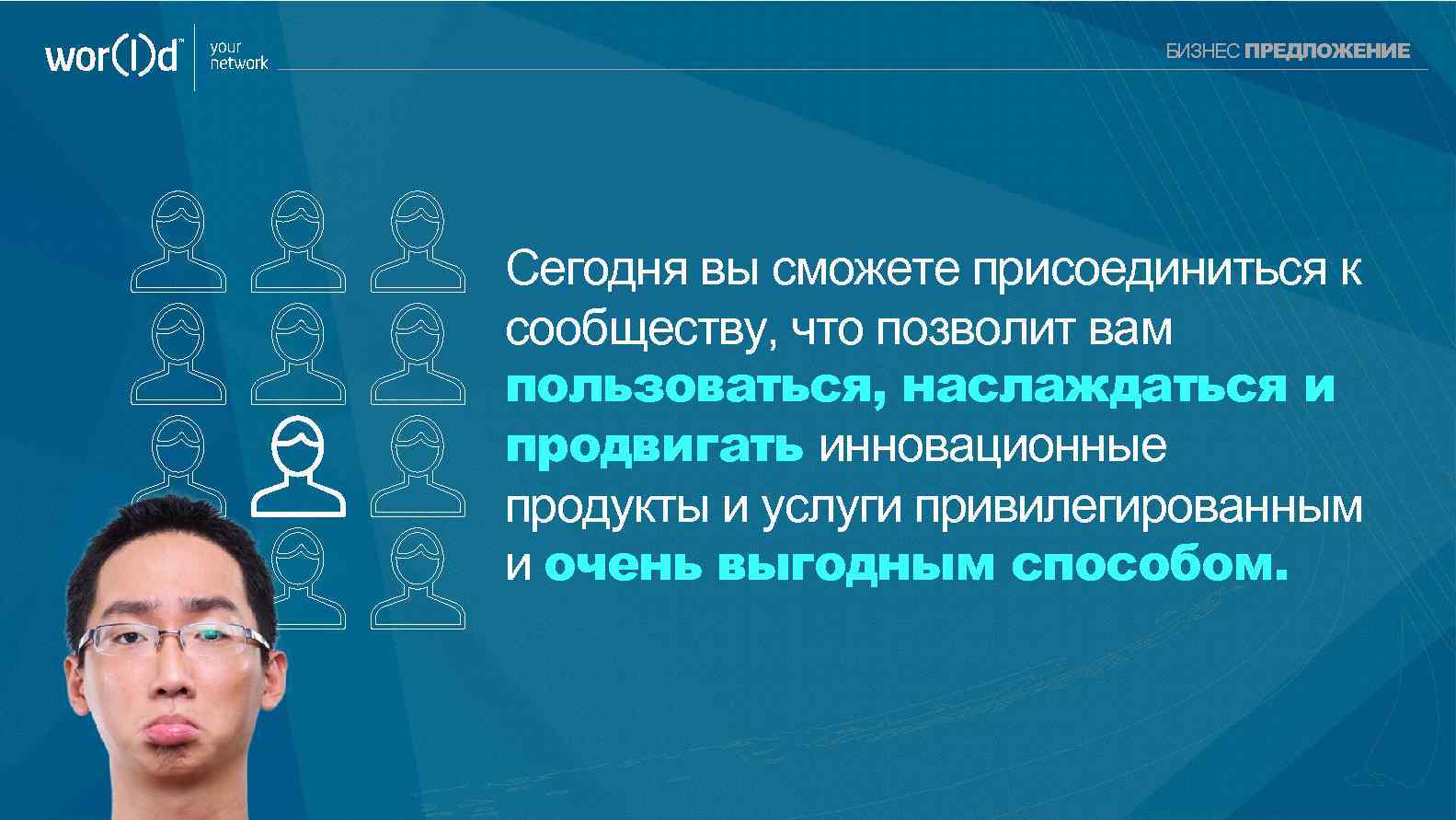 wor(l)d™ your network

БИЗНЕС ПРЕДЛОЖЕНИЕ

Сегодня вы сможете присоединиться к сообществу, что позволит вам пользоваться, наслаждаться и продвигать инновационные продукты и услуги привилегированным и очень выгодным способом.